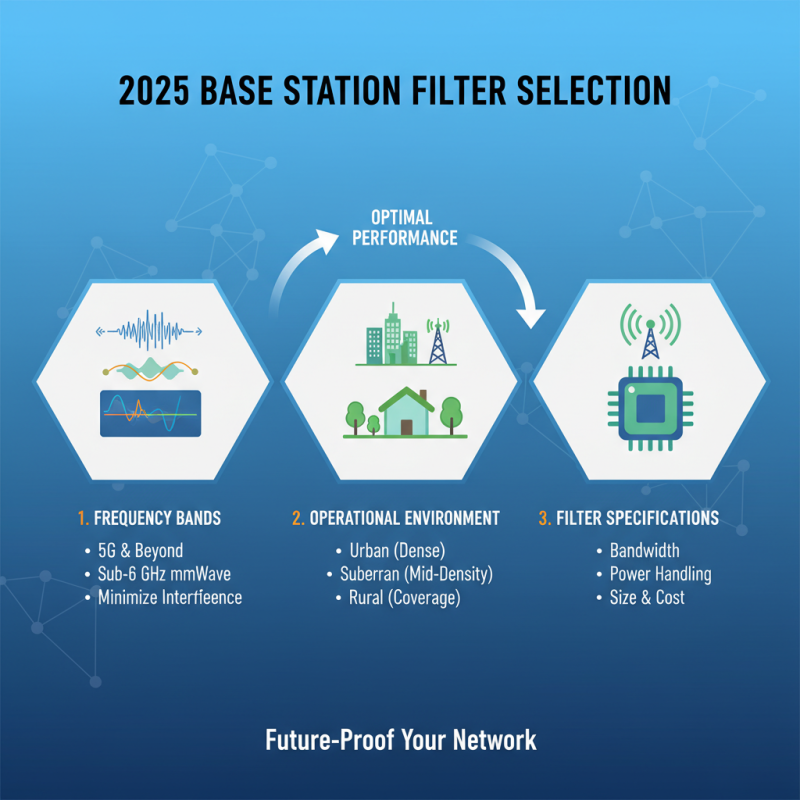 2025 BASE STATION FILTER SELECTION

OPTIMAL PERFORMANCE

1. FREQUENCY BANDS
• 5G & Beyond
• Sub-6 GHz mmWave
• Minimize Interfieence

2. OPERATIONAL ENVIRONMENT
• Urban (Dense)
• Suberran (Mid-Density)
• Rural (Coverage)

3. FILTER SPECIFICATIONS
• Bandwidth
• Power Handling
• Size & Cost

Future-Proof Your Network